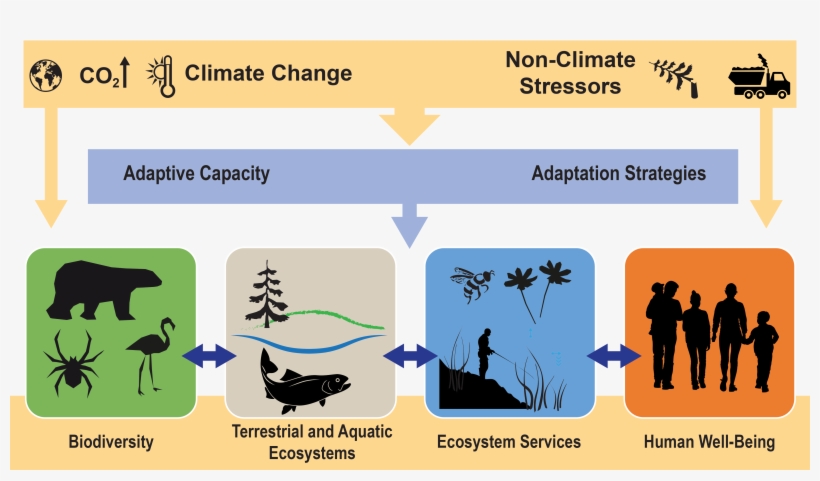 $CO_2$ Climate Change

Non-Climate Stressors

Adaptive Capacity

Adaptation Strategies

Biodiversity

Terrestrial and Aquatic Ecosystems

Ecosystem Services

Human Well-Being